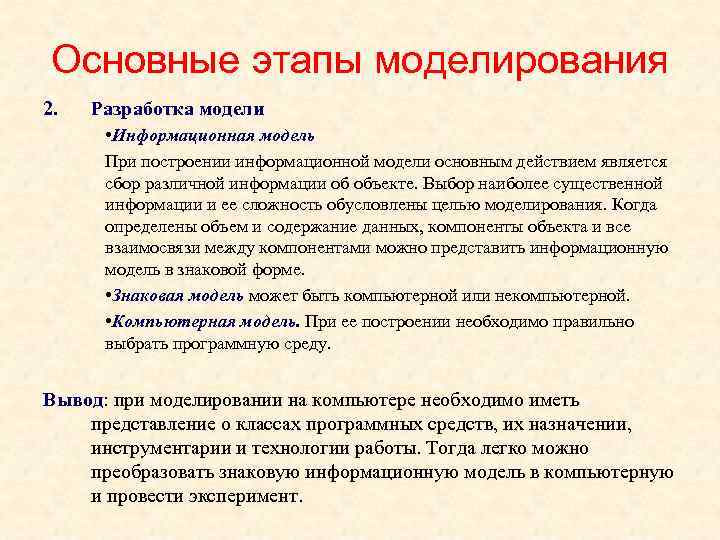 Основные этапы моделирования

2. Разработка модели

•Информационная модель

При построении информационной модели основным действием является сбор различной информации об объекте. Выбор наиболее существенной информации и ее сложность обусловлены целью моделирования. Когда определены объем и содержание данных, компоненты объекта и все взаимосвязи между компонентами можно представить информационную модель в знаковой форме.

•Знаковая модель может быть компьютерной или некомпьютерной.

•Компьютерная модель. При ее построении необходимо правильно выбрать программную среду.

Вывод: при моделировании на компьютере необходимо иметь представление о классах программных средств, их назначении, инструментарии и технологии работы. Тогда легко можно преобразовать знаковую информационную модель в компьютерную и провести эксперимент.